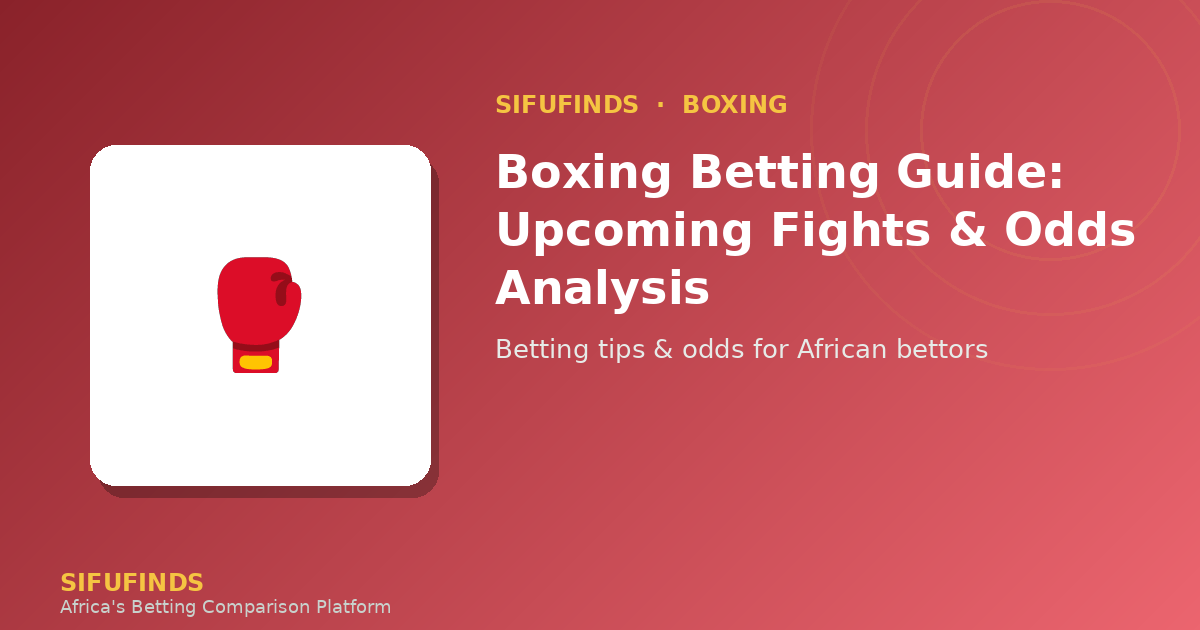 SIFUFINDS · BOXING

Boxing Betting Guide: Upcoming Fights & Odds Analysis

Betting tips & odds for African bettors

SIFUFINDS
Africa's Betting Comparison Platform